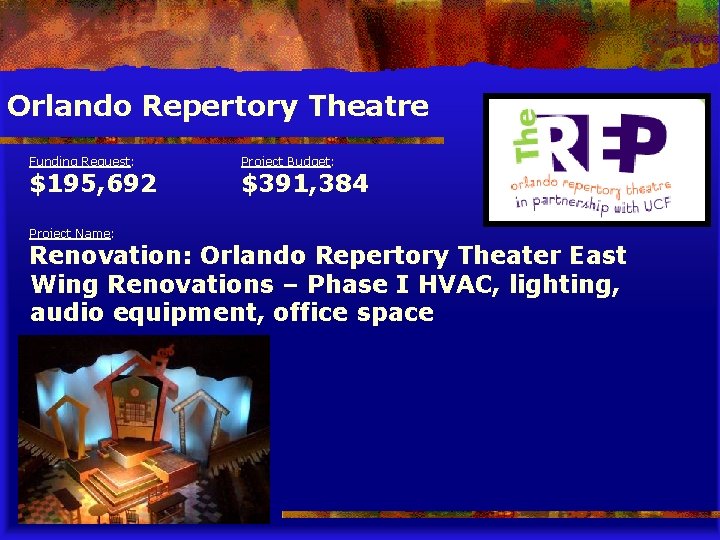 Orlando Repertory Theatre

The REP
orlando repertory theatre
in partnership with UCF

Funding Request:
$195,692

Project Budget:
$391,384

Project Name:
Renovation: Orlando Repertory Theater East Wing Renovations – Phase I HVAC, lighting, audio equipment, office space